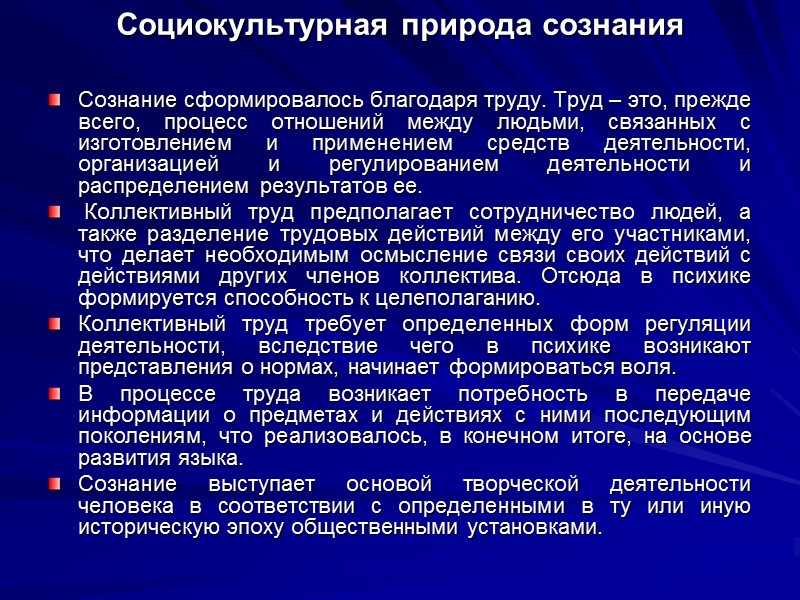 Социокультурная природа сознания

Сознание сформировалось благодаря труду. Труд – это, прежде всего, процесс отношений между людьми, связанных с изготовлением и применением средств деятельности, организацией и регулированием деятельности и распределением результатов ее.

Коллективный труд предполагает сотрудничество людей, а также разделение трудовых действий между его участниками, что делает необходимым осмысление связи своих действий с действиями других членов коллектива. Отсюда в психике формируется способность к целеполаганию.

Коллективный труд требует определенных форм регуляции деятельности, вследствие чего в психике возникают представления о нормах, начинает формироваться воля.

В процессе труда возникает потребность в передаче информации о предметах и действиях с ними последующим поколениям, что реализовалось, в конечном итоге, на основе развития языка.

Сознание выступает основой творческой деятельности человека в соответствии с определенными в ту или иную историческую эпоху общественными установками.